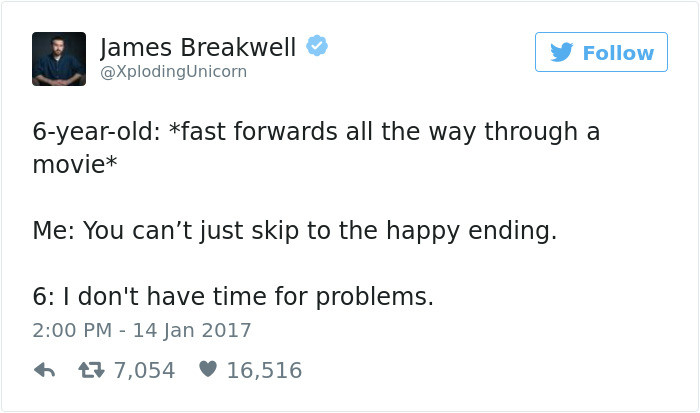 James Breakwell
@XplodingUnicorn

Follow

6-year-old: *fast forwards all the way through a movie*

Me: You can’t just skip to the happy ending.

6: I don't have time for problems.

2:00 PM - 14 Jan 2017

7,054 16,516